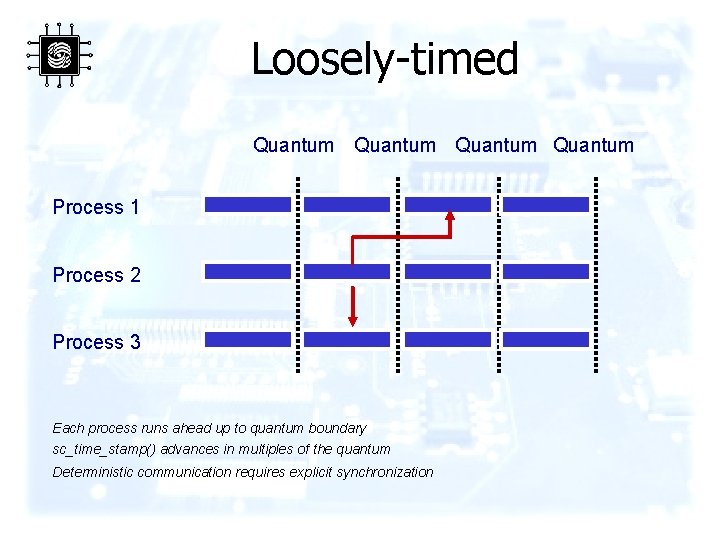 Loosely-timed

Quantum Quantum Quantum Quantum

Process 1

Process 2

Process 3

Each process runs ahead up to quantum boundary

sc_time_stamp() advances in multiples of the quantum

Deterministic communication requires explicit synchronization